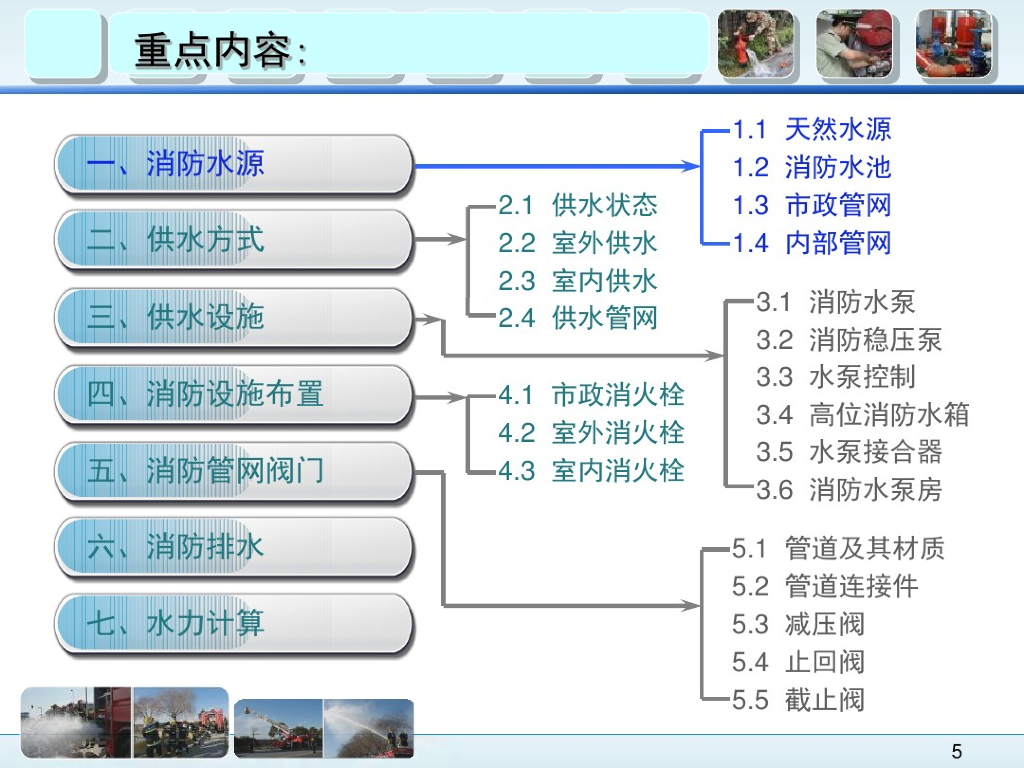 重点内容：

一、消防水源

二、供水方式

三、供水设施

四、消防设施布置

五、消防管网阀门

六、消防排水

七、水力计算

1.1 天然水源
1.2 消防水池
1.3 市政管网
1.4 内部管网

2.1 供水状态
2.2 室外供水
2.3 室内供水
2.4 供水管网

3.1 消防水泵
3.2 消防稳压泵
3.3 水泵控制
3.4 高位消防水箱
3.5 水泵接合器
3.6 消防水泵房

4.1 市政消火栓
4.2 室外消火栓
4.3 室内消火栓

5.1 管道及其材质
5.2 管道连接件
5.3 减压阀
5.4 止回阀
5.5 截止阀

5